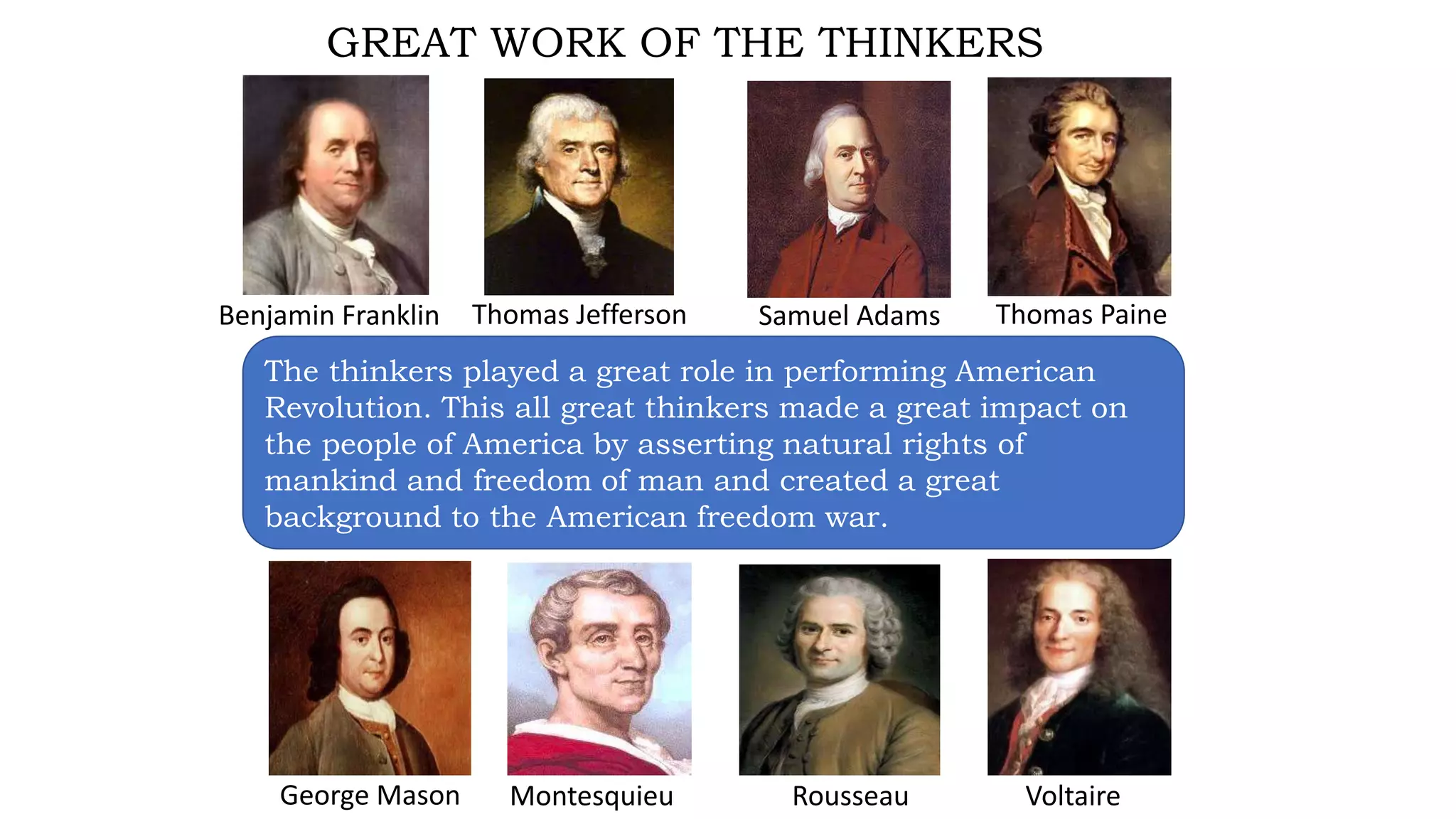 GREAT WORK OF THE THINKERS

Benjamin Franklin

Thomas Jefferson

Samuel Adams

Thomas Paine

The thinkers played a great role in performing American Revolution. This all great thinkers made a great impact on the people of America by asserting natural rights of mankind and freedom of man and created a great background to the American freedom war.

George Mason

Montesquieu

Rousseau

Voltaire